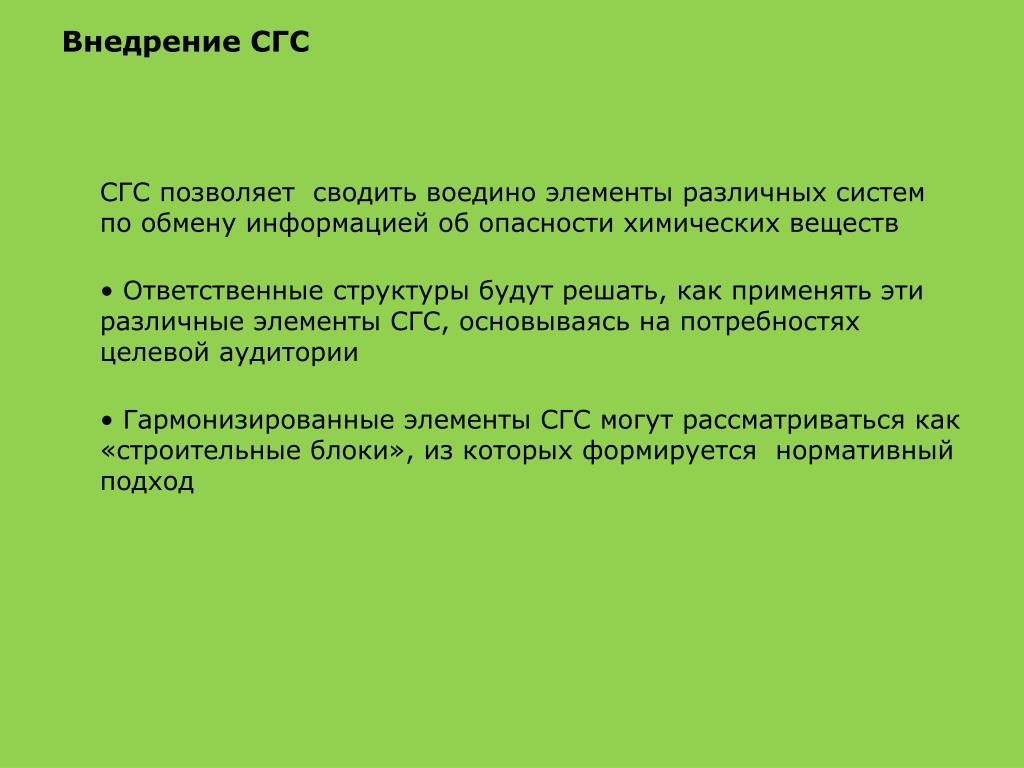 Внедрение СГС

СГС позволяет  сводить воедино элементы различных систем по обмену информацией об опасности химических веществ

• Ответственные структуры будут решать, как применять эти различные элементы СГС, основываясь на потребностях целевой аудитории

• Гармонизированные элементы СГС могут рассматриваться как «строительные блоки», из которых формируется  нормативный подход